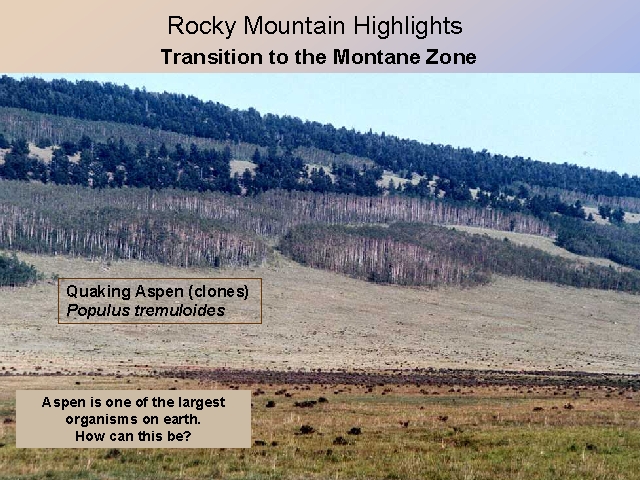 Rocky Mountain Highlights
Transition to the Montane Zone

Quaking Aspen (clones)
Populus tremuloides

Aspen is one of the largest organisms on earth.
How can this be?